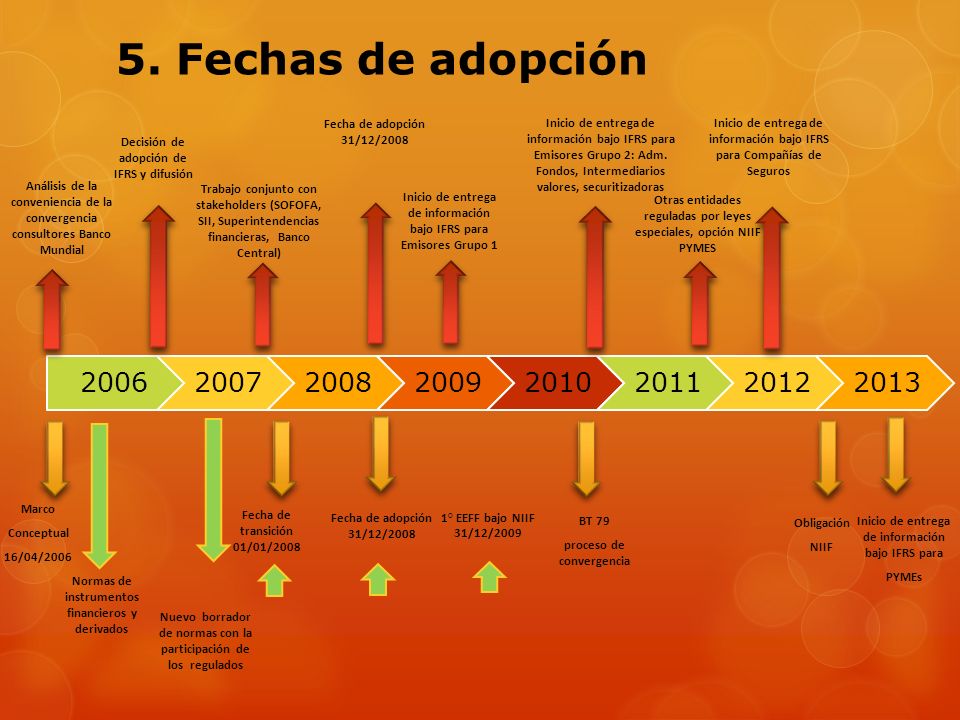 5. Fechas de adopción

Análisis de la conveniencia de la convergencia consultores Banco Mundial

Decisión de adopción de IFRS y difusión

Trabajo conjunto con stakeholders (SOFOFA, SII, Superintendencias financieras, Banco Central)

Fecha de adopción 31/12/2008

Inicio de entrega de información bajo IFRS para Emisores Grupo 1

Inicio de entrega de información bajo IFRS para Emisores Grupo 2: Adm. Fondos, Intermediarios valores, securitizadoras

Otras entidades reguladas por leyes especiales, opción NIIF PYMES

Inicio de entrega de información bajo IFRS para Compañías de Seguros

2006 2007 2008 2009 2010 2011 2012 2013

Marco Conceptual 16/04/2006

Normas de instrumentos financieros y derivados

Nuevo borrador de normas con la participación de los regulados

Fecha de transición 01/01/2008

Fecha de adopción 31/12/2008

1° EEFF bajo NIIF 31/12/2009

BT 79

proceso de convergencia

Obligación NIIF

Inicio de entrega de información bajo IFRS para PYMEs